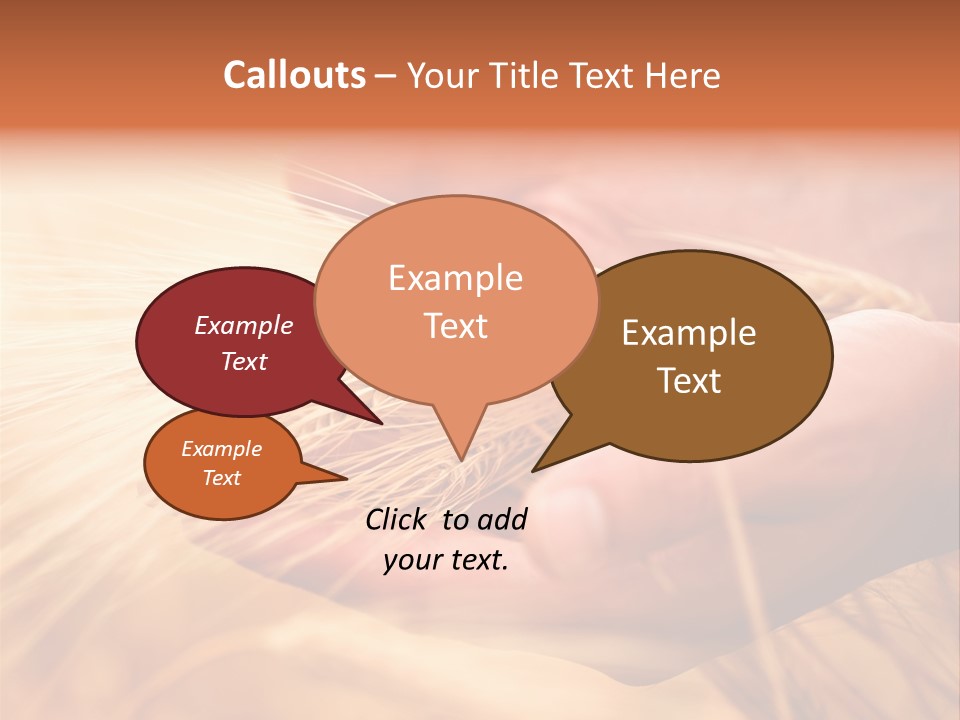 Callouts – Your Title Text Here

Example Text

Example Text

Example Text

Example Text

Click to add your text.